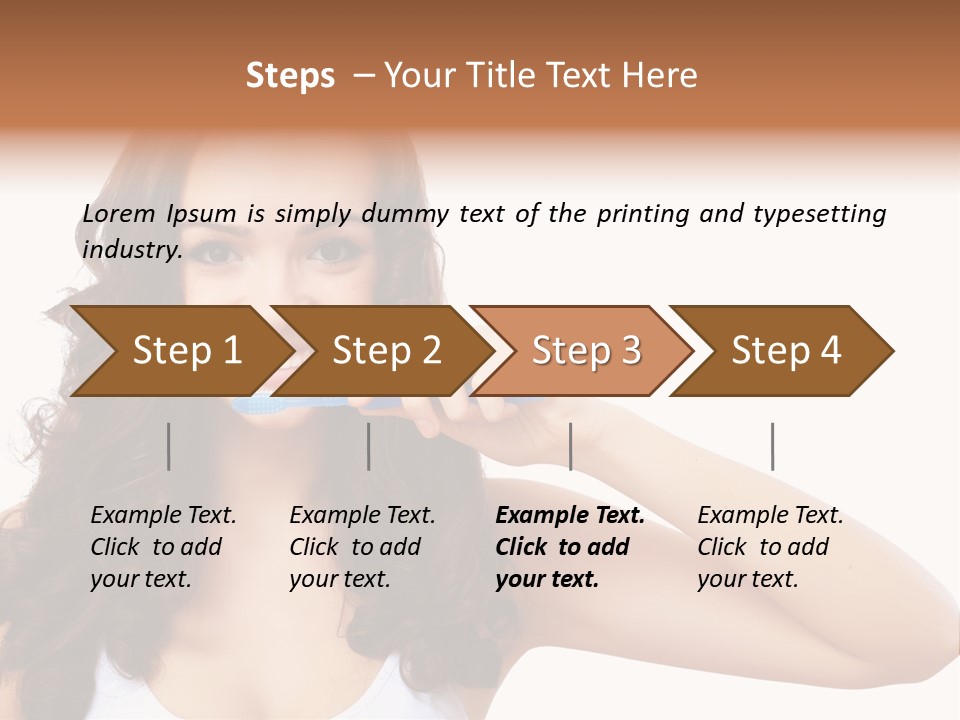 Steps – Your Title Text Here

Lorem Ipsum is simply dummy text of the printing and typesetting industry.

Step 1

Step 2

Step 3

Step 4

Example Text. Click to add your text.

Example Text. Click to add your text.

Example Text. Click to add your text.

Example Text. Click to add your text.